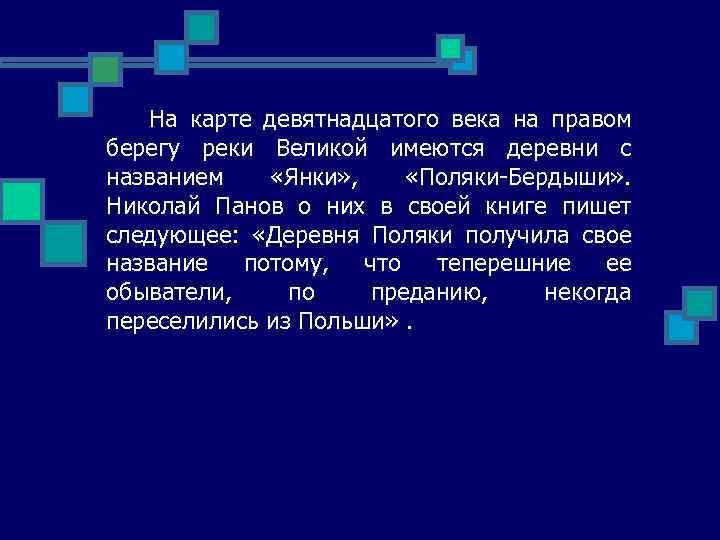 На карте девятнадцатого века на правом берегу реки Великой имеются деревни с названием «Янки», «Поляки-Бердыши». Николай Панов о них в своей книге пишет следующее: «Деревня Поляки получила свое название потому, что теперешние ее обыватели, по преданию, некогда переселились из Польши» .